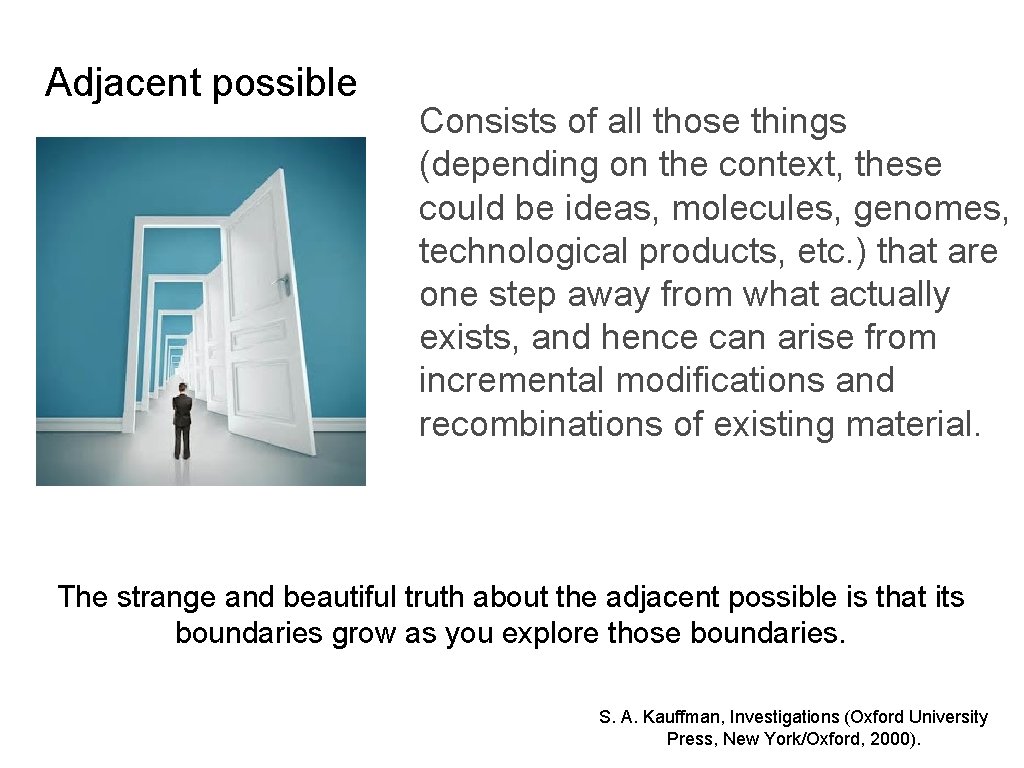 Adjacent possible

Consists of all those things (depending on the context, these could be ideas, molecules, genomes, technological products, etc.) that are one step away from what actually exists, and hence can arise from incremental modifications and recombinations of existing material.

The strange and beautiful truth about the adjacent possible is that its boundaries grow as you explore those boundaries.

S. A. Kauffman, Investigations (Oxford University Press, New York/Oxford, 2000).